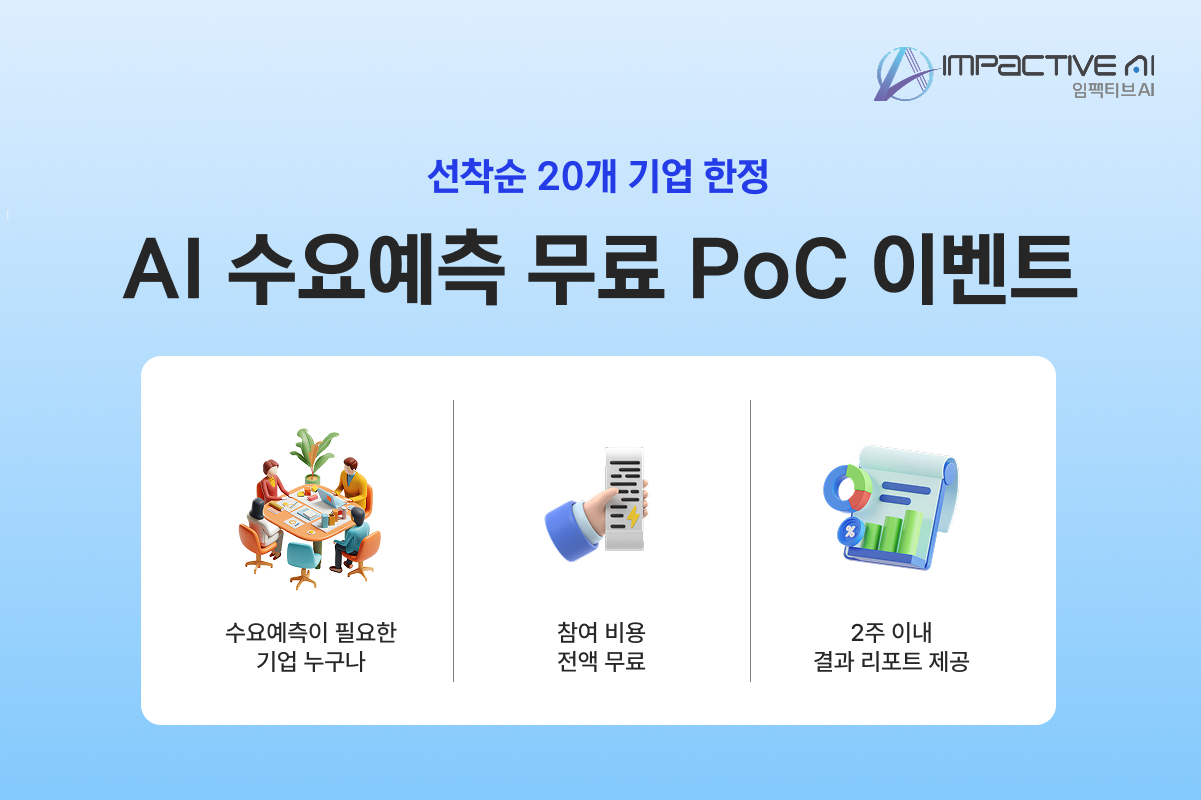 IMPACTIVE AI
임팩티브AI

선착순 20개 기업 한정

AI 수요예측 무료 PoC 이벤트

수요예측이 필요한 기업 누구나

참여 비용 전액 무료

2주 이내 결과 리포트 제공